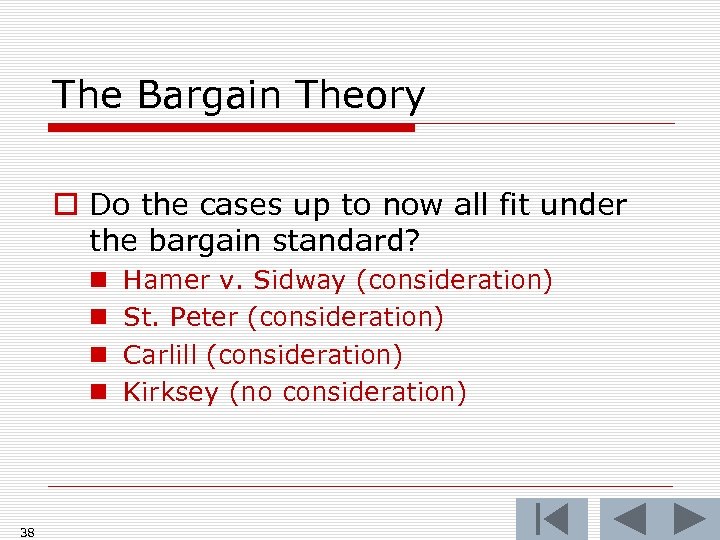 The Bargain Theory

Do the cases up to now all fit under the bargain standard?

Hamer v. Sidway (consideration)

St. Peter (consideration)

Carlill (consideration)

Kirksey (no consideration)

38